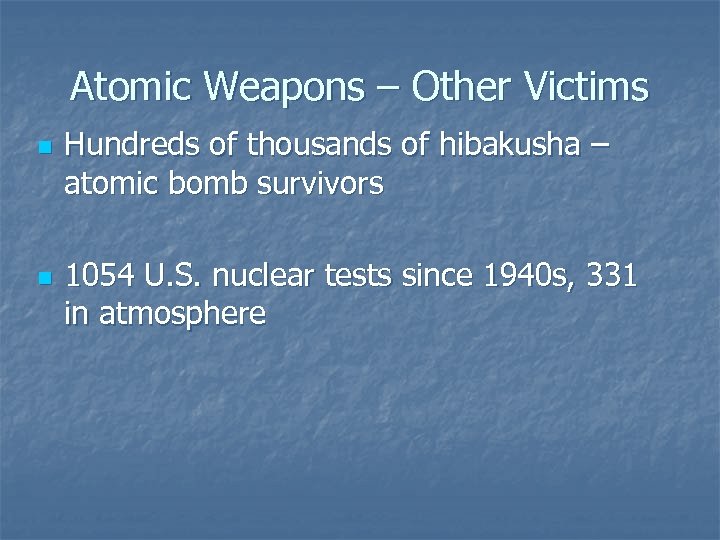 Atomic Weapons – Other Victims

Hundreds of thousands of hibakusha – atomic bomb survivors

1054 U.S. nuclear tests since 1940s, 331 in atmosphere